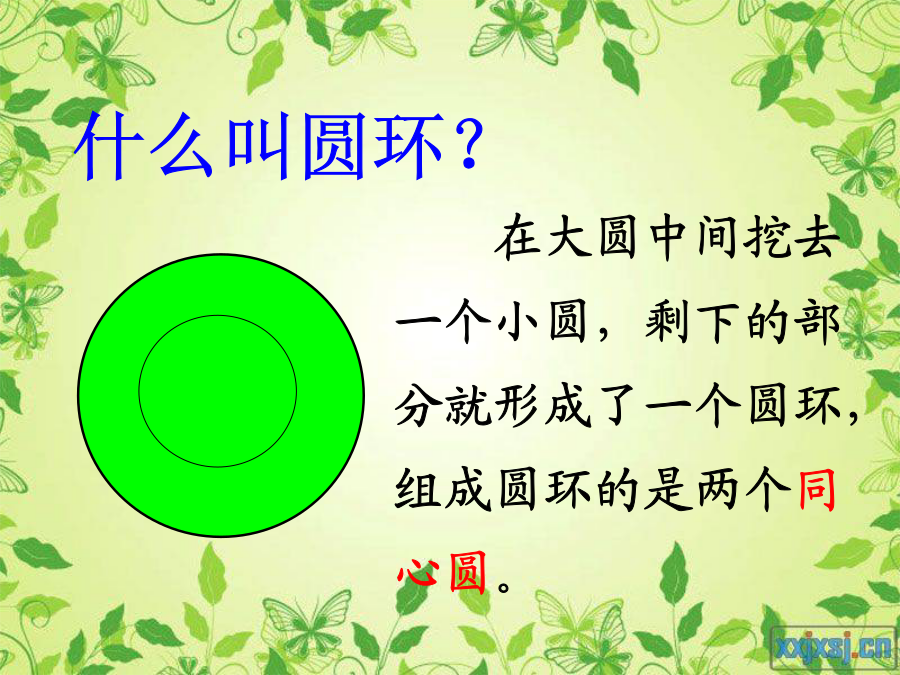 什么叫圆环？

在大圆中间挖去一个小圆，剩下的部分就形成了一个圆环，组成圆环的是两个同心圆。

xxjxsj.cn